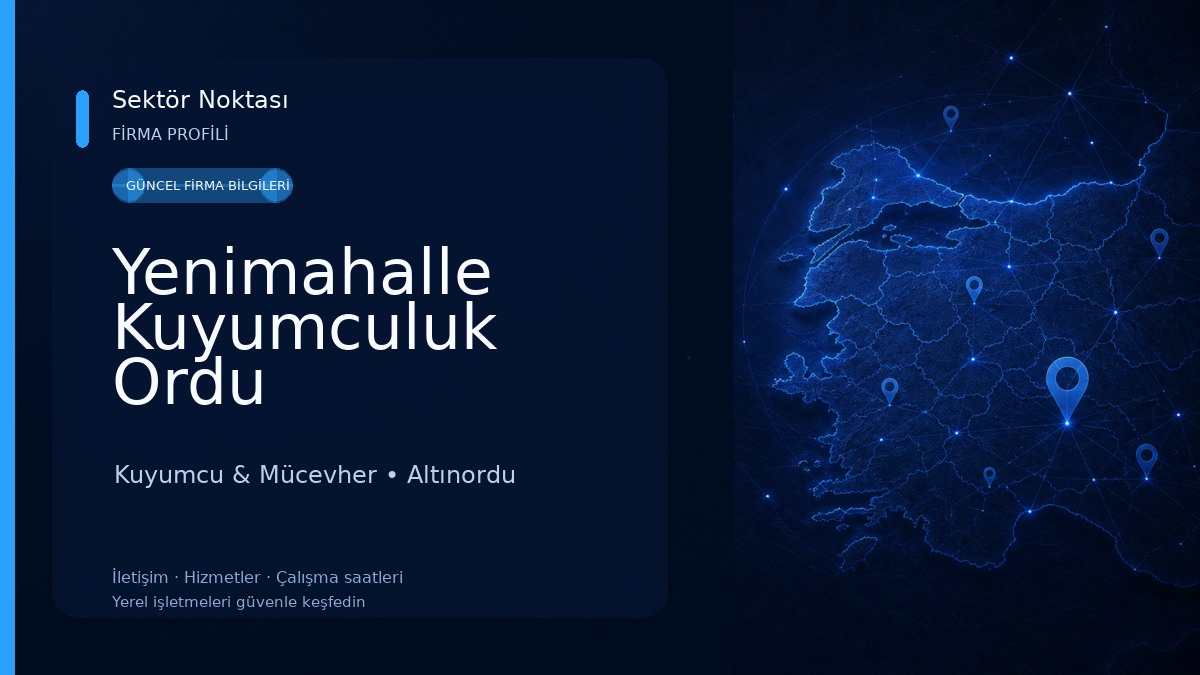 Sektör Noktası
FİRMA PROFİLİ

GÜNCEL FİRMA BİLGİLERİ

Yenimahalle Kuyumculuk Ordu

Kuyumcu & Mücevher • Altınordu

İletişim · Hizmetler · Çalışma saatleri
Yerel işletmeleri güvenle keşfedin